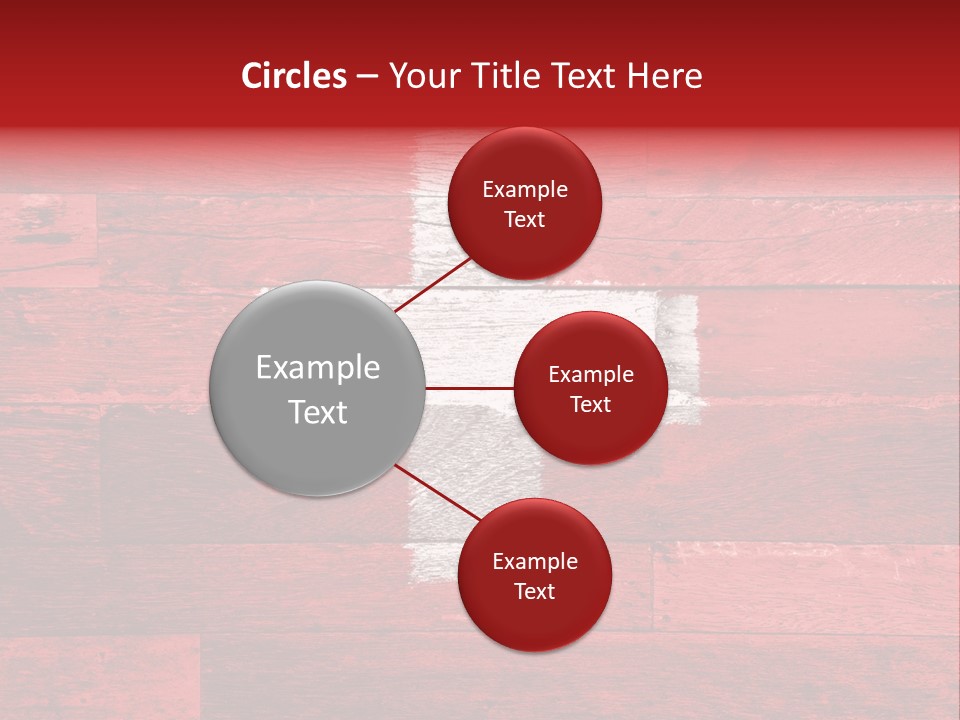 Circles – Your Title Text Here

Example Text

Example Text

Example Text

Example Text